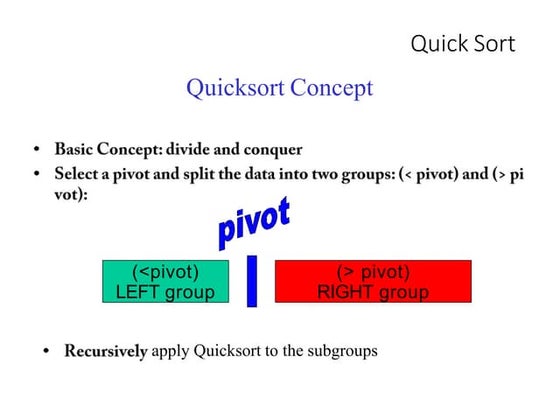 Quick Sort

Quicksort Concept

• Basic Concept: divide and conquer
• Select a pivot and split the data into two groups: (< pivot) and (> pi vot):

pivot

(<pivot)
LEFT group

(> pivot)
RIGHT group

• Recursively apply Quicksort to the subgroups